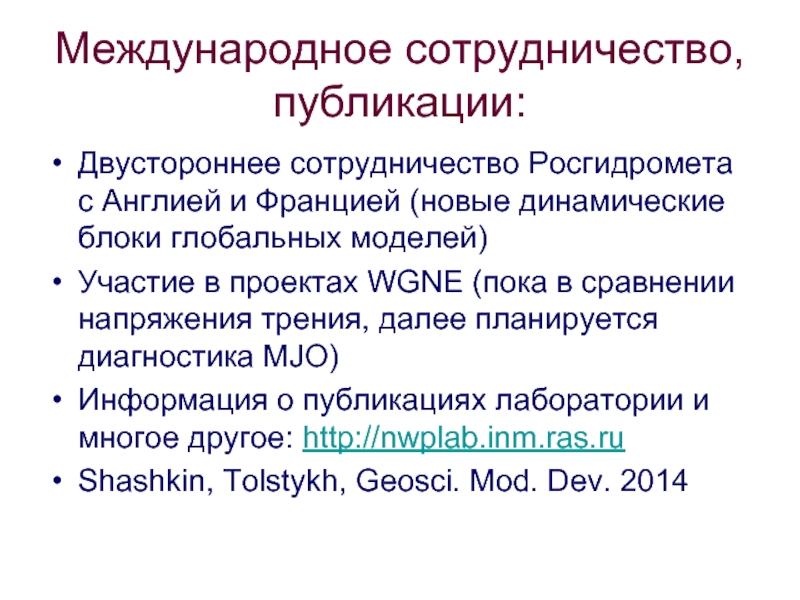 Международное сотрудничество, публикации:

• Двустороннее сотрудничество Росгидромета с Англией и Францией (новые динамические блоки глобальных моделей)
• Участие в проектах WGNE (пока в сравнении напряжения трения, далее планируется диагностика MJO)
• Информация о публикациях лаборатории и многое другое: http://nwplab.inm.ras.ru
• Shashkin, Tolstykh, Geosci. Mod. Dev. 2014